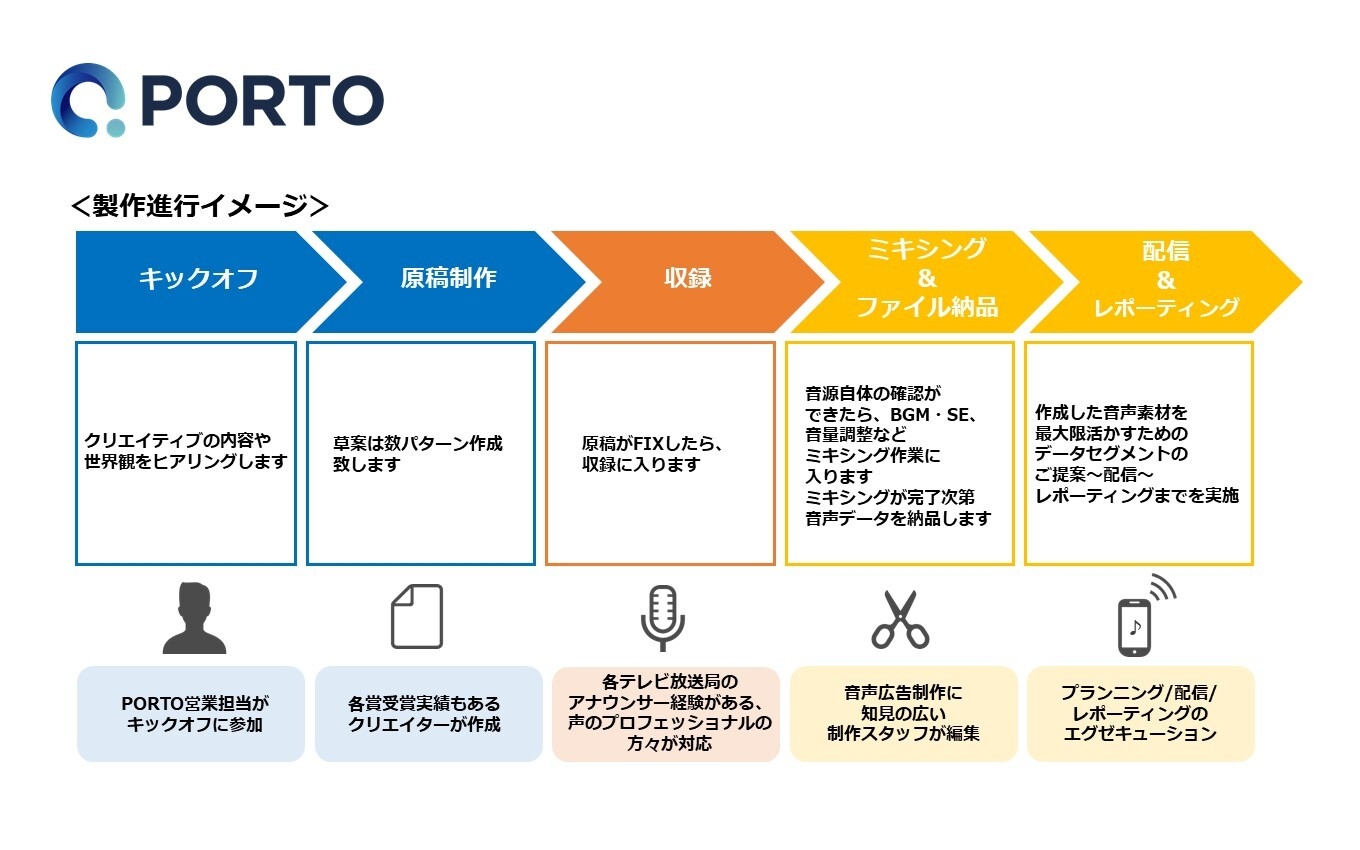 PORTO

＜製作進行イメージ＞

キックオフ

原稿制作

収録

ミキシング
&
ファイル納品

配信
&
レポーティング

クリエイティブの内容や世界観をヒアリングします

草案は数パターン作成致します

原稿がFIXしたら、収録に入ります

音源自体の確認ができたら、BGM・SE、音量調整などミキシング作業に入ります
ミキシングが完了次第音声データを納品します

作成した音声素材を最大限活かすためのデータセグメントのご提案～配信～レポーティングまでを実施

PORTO営業担当がキックオフに参加

各賞受賞実績もあるクリエイターが作成

各テレビ放送局のアナウンサー経験がある、声のプロフェッショナルの方々が対応

音声広告制作に知見の広い制作スタッフが編集

プランニング/配信/レポーティングのエグゼキューション